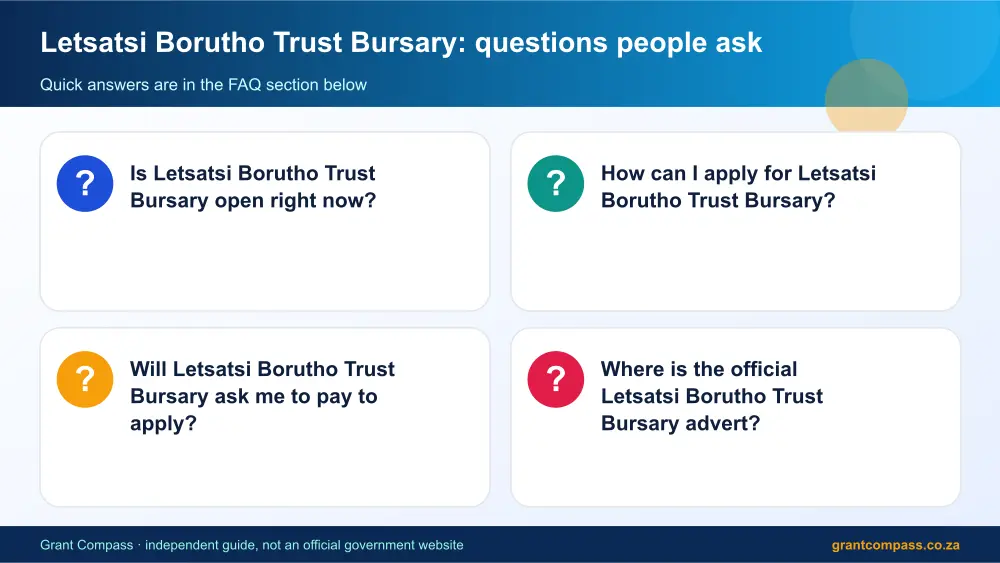 Letsatsi Borutho Trust Bursary: questions people ask

Quick answers are in the FAQ section below

?

Is Letsatsi Borutho Trust Bursary open right now?

?

How can I apply for Letsatsi Borutho Trust Bursary?

?

Will Letsatsi Borutho Trust Bursary ask me to pay to apply?

?

Where is the official Letsatsi Borutho Trust Bursary advert?

Grant Compass · independent guide, not an official government website

grantcompass.co.za